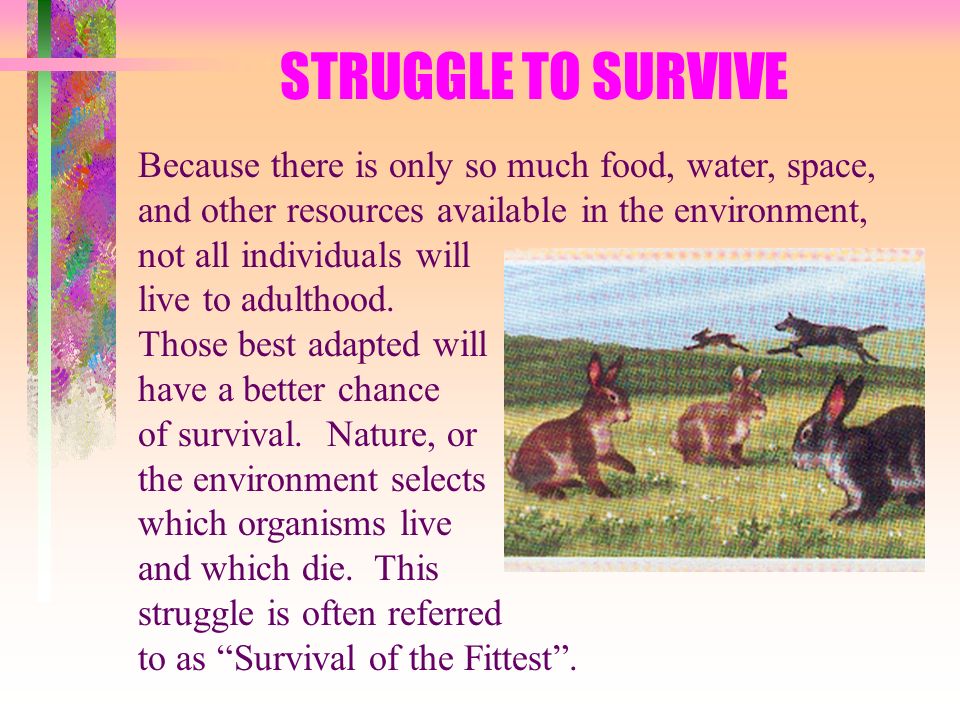 STRUGGLE TO SURVIVE

Because there is only so much food, water, space, and other resources available in the environment, not all individuals will live to adulthood. Those best adapted will have a better chance of survival. Nature, or the environment selects which organisms live and which die. This struggle is often referred to as “Survival of the Fittest”.